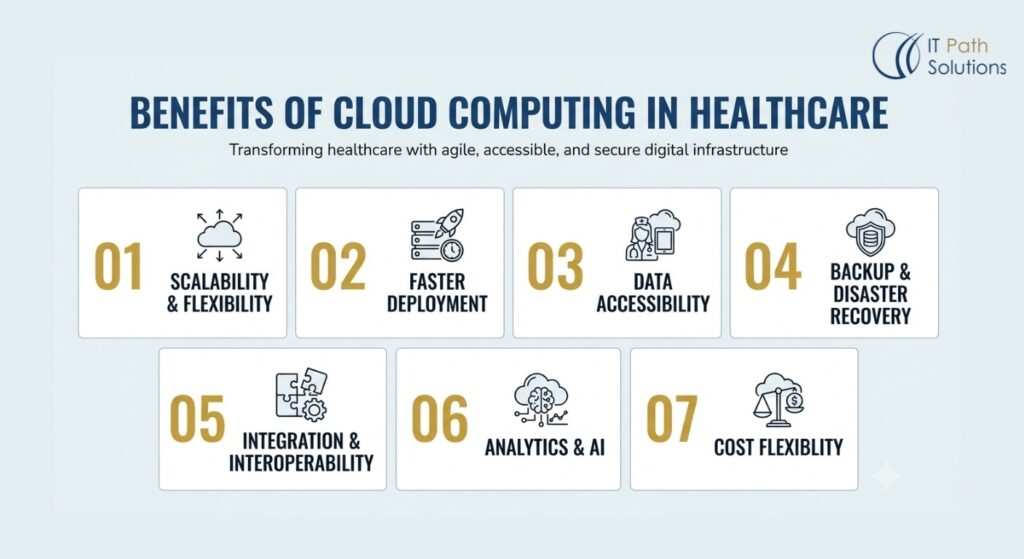 IT Path Solutions

BENEFITS OF CLOUD COMPUTING IN HEALTHCARE

Transforming healthcare with agile, accessible, and secure digital infrastructure

01 SCALABILITY & FLEXIBILITY

02 FASTER DEPLOYMENT

03 DATA ACCESSIBILITY

04 BACKUP & DISASTER RECOVERY

05 INTEGRATION & INTEROPERABILITY

06 ANALYTICS & AI

07 COST FLEXIBLITY